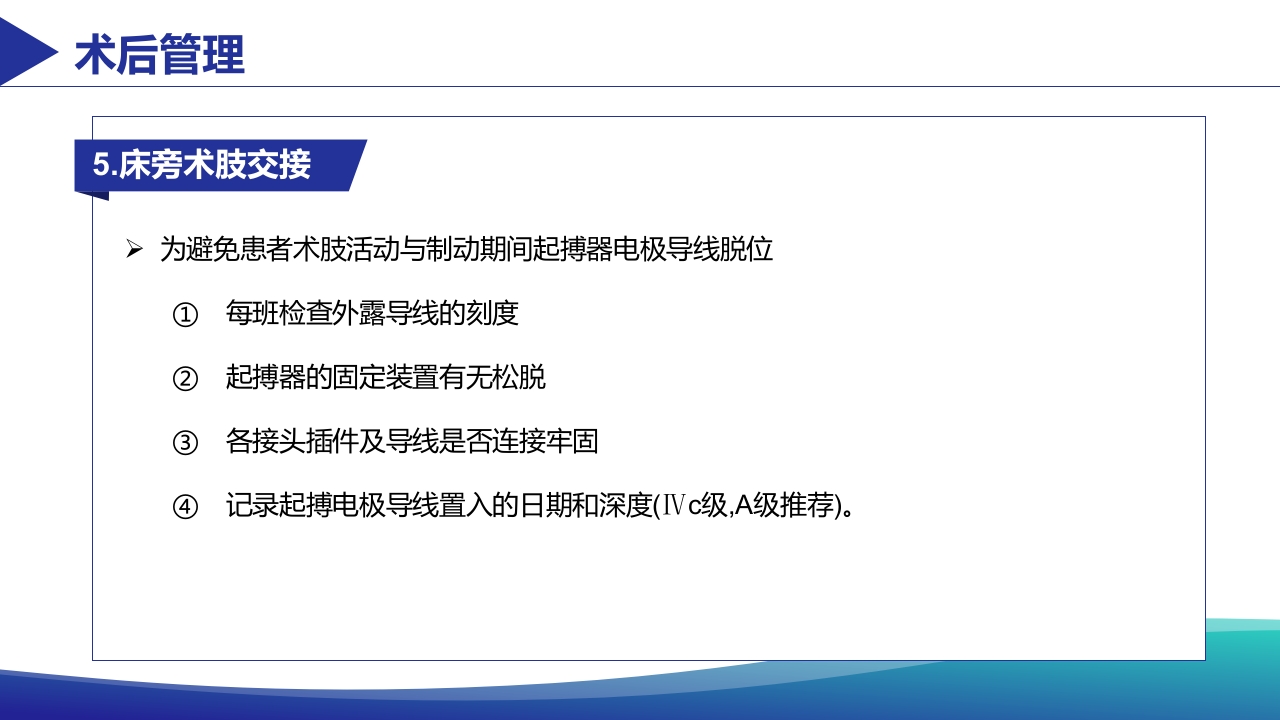 术后管理

5.床旁术肢交接

➢ 为避免患者术肢活动与制动期间起搏器电极导线脱位

① 每班检查外露导线的刻度

② 起搏器的固定装置有无松脱

③ 各接头插件及导线是否连接牢固

④ 记录起搏电极导线置入的日期和深度(Ⅳc级,A级推荐)。